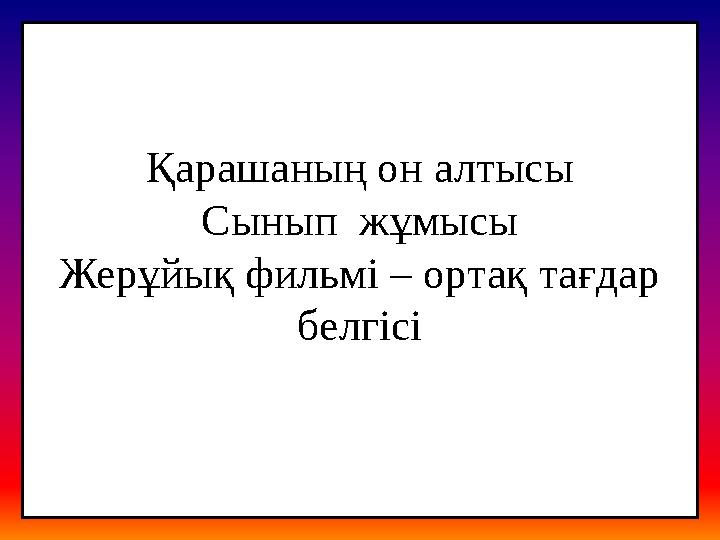 Қарашаның он алтысы
Сынып жұмысы
Жерұйық фильмі – ортақ тағдар белгісі